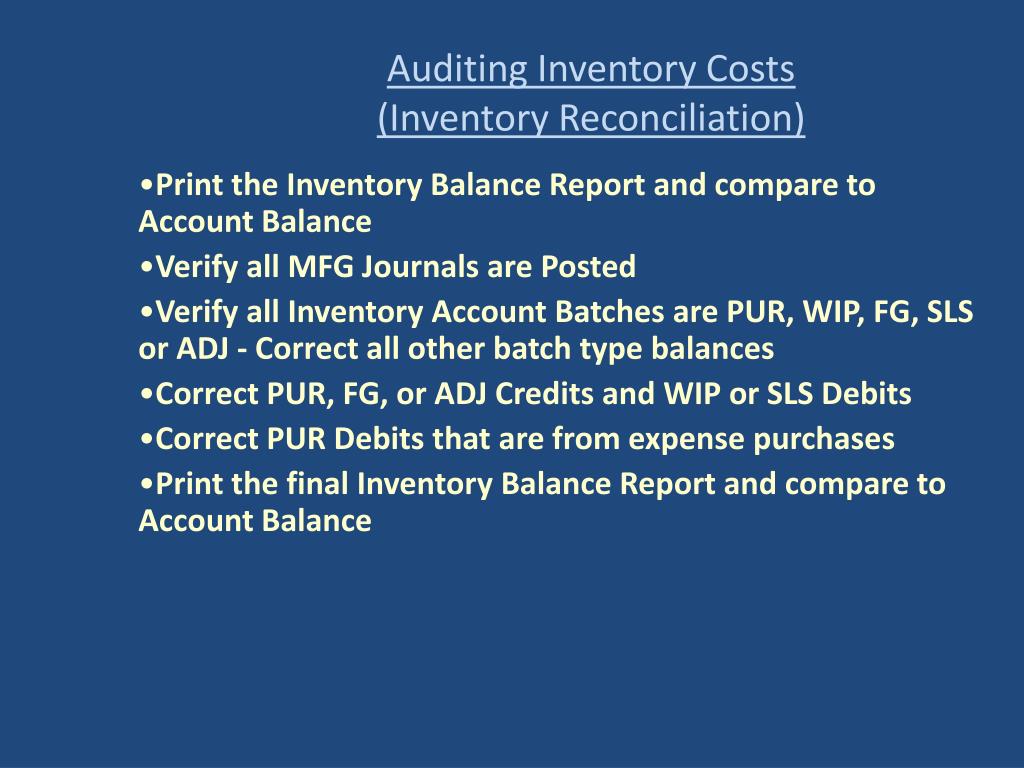 Auditing Inventory Costs
(Inventory Reconciliation)

•Print the Inventory Balance Report and compare to Account Balance

•Verify all MFG Journals are Posted

•Verify all Inventory Account Batches are PUR, WIP, FG, SLS or ADJ - Correct all other batch type balances

•Correct PUR, FG, or ADJ Credits and WIP or SLS Debits

•Correct PUR Debits that are from expense purchases

•Print the final Inventory Balance Report and compare to Account Balance